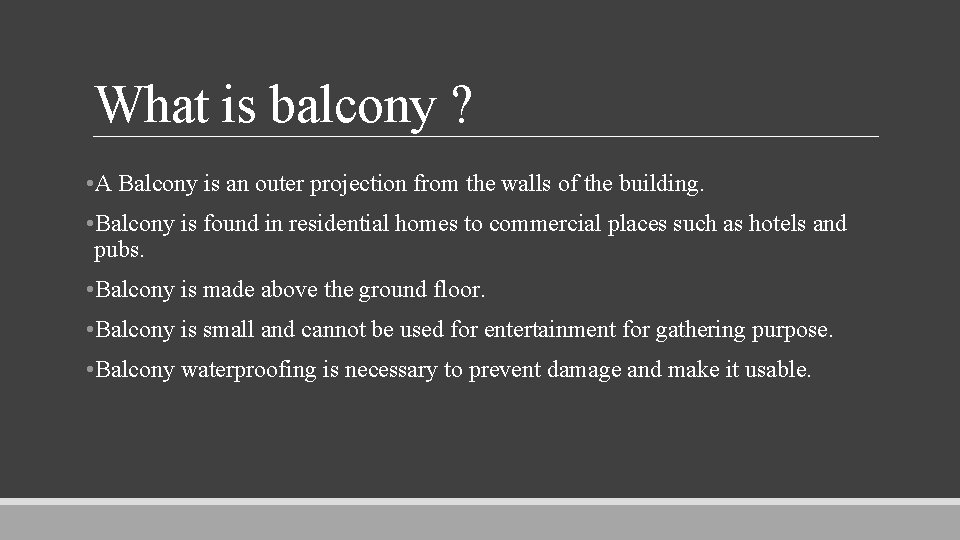 What is balcony ?

•A Balcony is an outer projection from the walls of the building.

•Balcony is found in residential homes to commercial places such as hotels and pubs.

•Balcony is made above the ground floor.

•Balcony is small and cannot be used for entertainment for gathering purpose.

•Balcony waterproofing is necessary to prevent damage and make it usable.